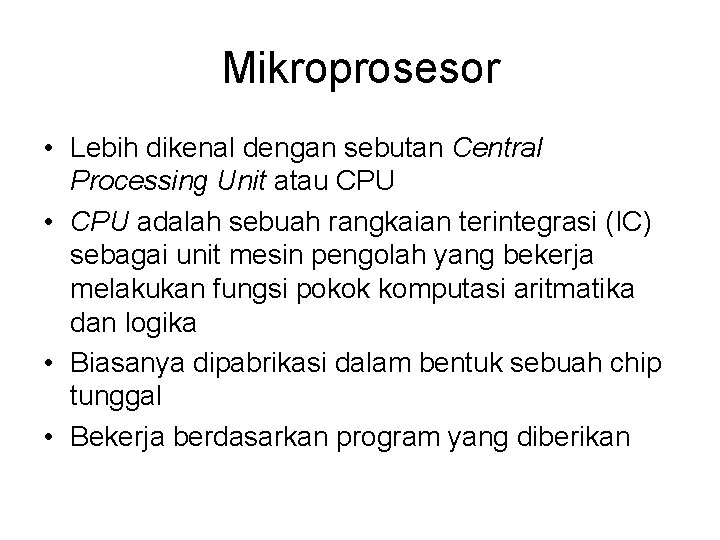 Mikroprosesor

• Lebih dikenal dengan sebutan Central Processing Unit atau CPU
• CPU adalah sebuah rangkaian terintegrasi (IC) sebagai unit mesin pengolah yang bekerja melakukan fungsi pokok komputasi aritmatika dan logika
• Biasanya dipabrikasi dalam bentuk sebuah chip tunggal
• Bekerja berdasarkan program yang diberikan